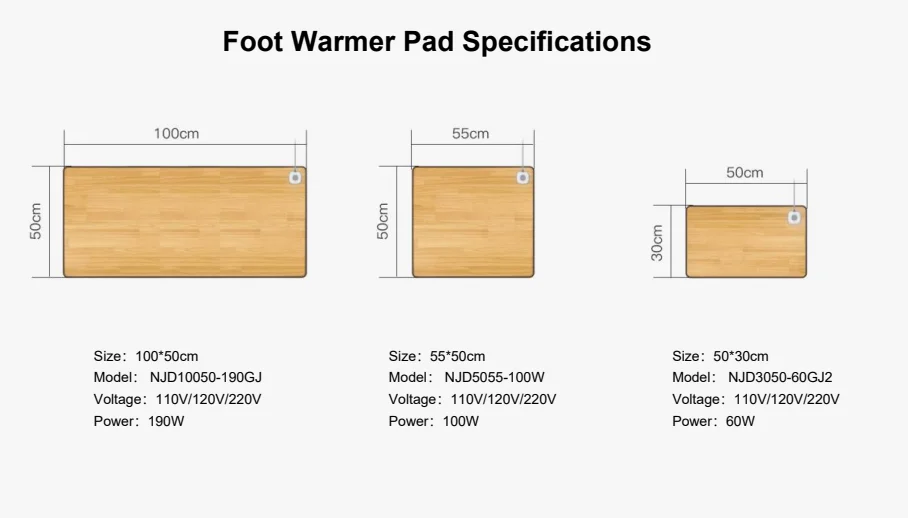 Foot Warmer Pad Specifications

100cm

50cm

55cm

50cm

50cm

30cm

Size: 100*50cm
Model: NJD10050-190GJ
Voltage: 110V/120V/220V
Power: 190W

Size: 55*50cm
Model: NJD5055-100W
Voltage: 110V/120V/220V
Power: 100W

Size: 50*30cm
Model: NJD3050-60GJ2
Voltage: 110V/120V/220V
Power: 60W